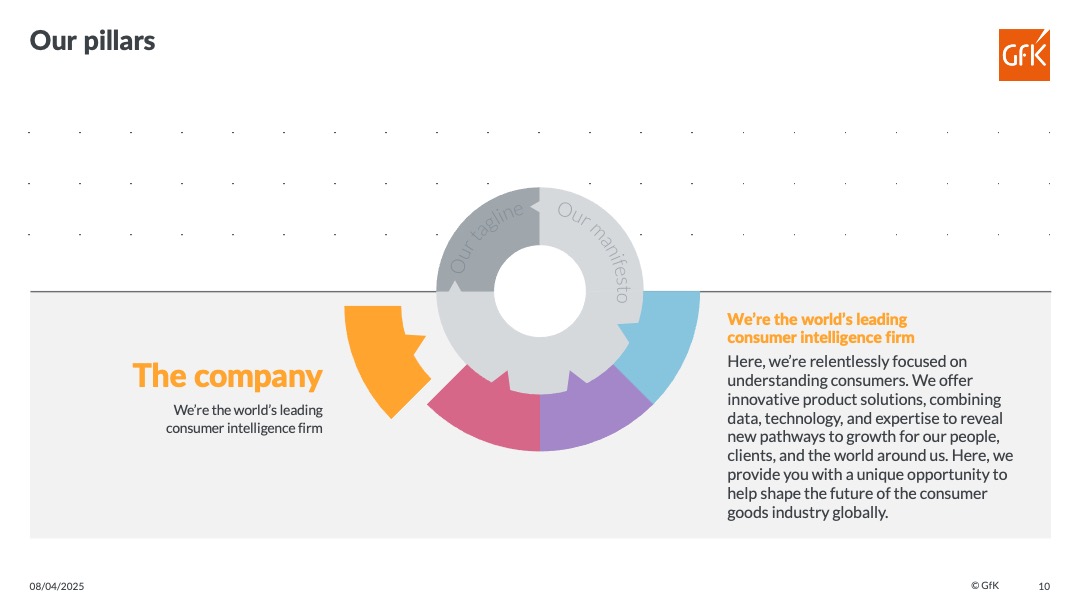 Our pillars

GfK

Our tagline

Our manifesto

The company

We're the world's leading consumer intelligence firm

We're the world's leading consumer intelligence firm

Here, we're relentlessly focused on understanding consumers. We offer innovative product solutions, combining data, technology, and expertise to reveal new pathways to growth for our people, clients, and the world around us. Here, we provide you with a unique opportunity to help shape the future of the consumer goods industry globally.

08/04/2025

© GfK

10